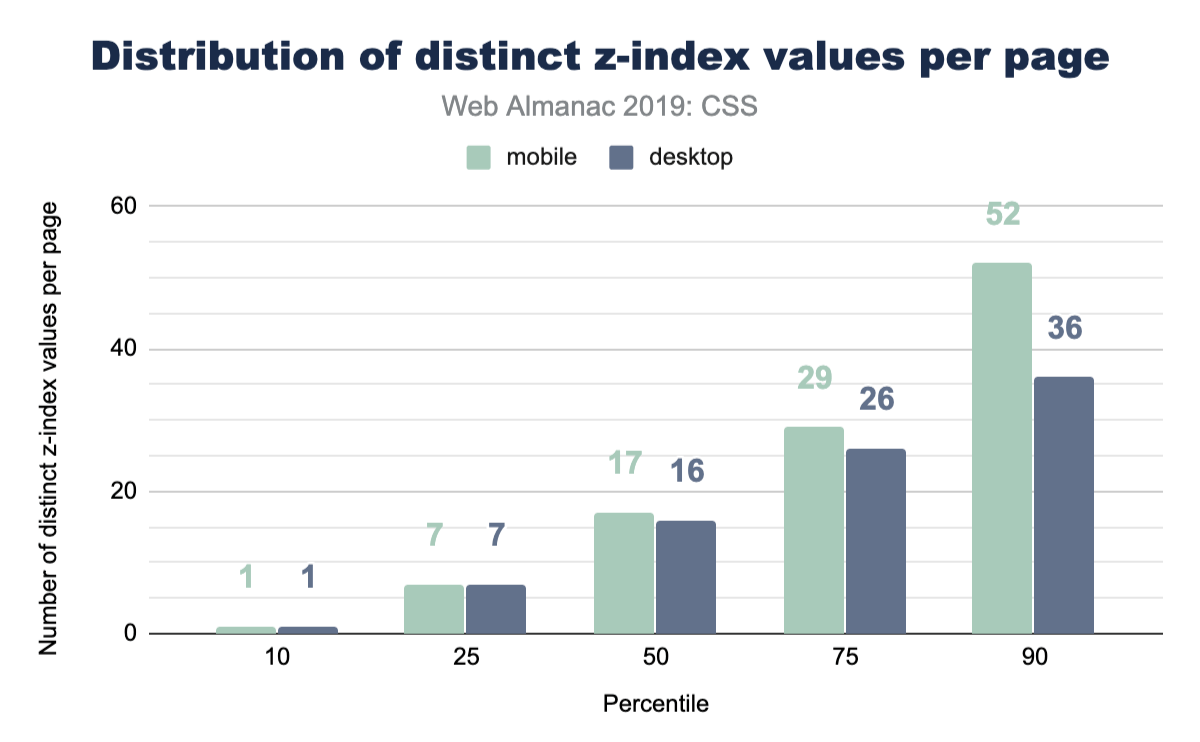 Distribution of distinct z-index values per page

Web Almanac 2019: CSS

mobile desktop

Number of distinct z-index values per page

60
40
20
0

1 1
7 7
17 16
29 26
52 36

10 25 50 75 90

Percentile